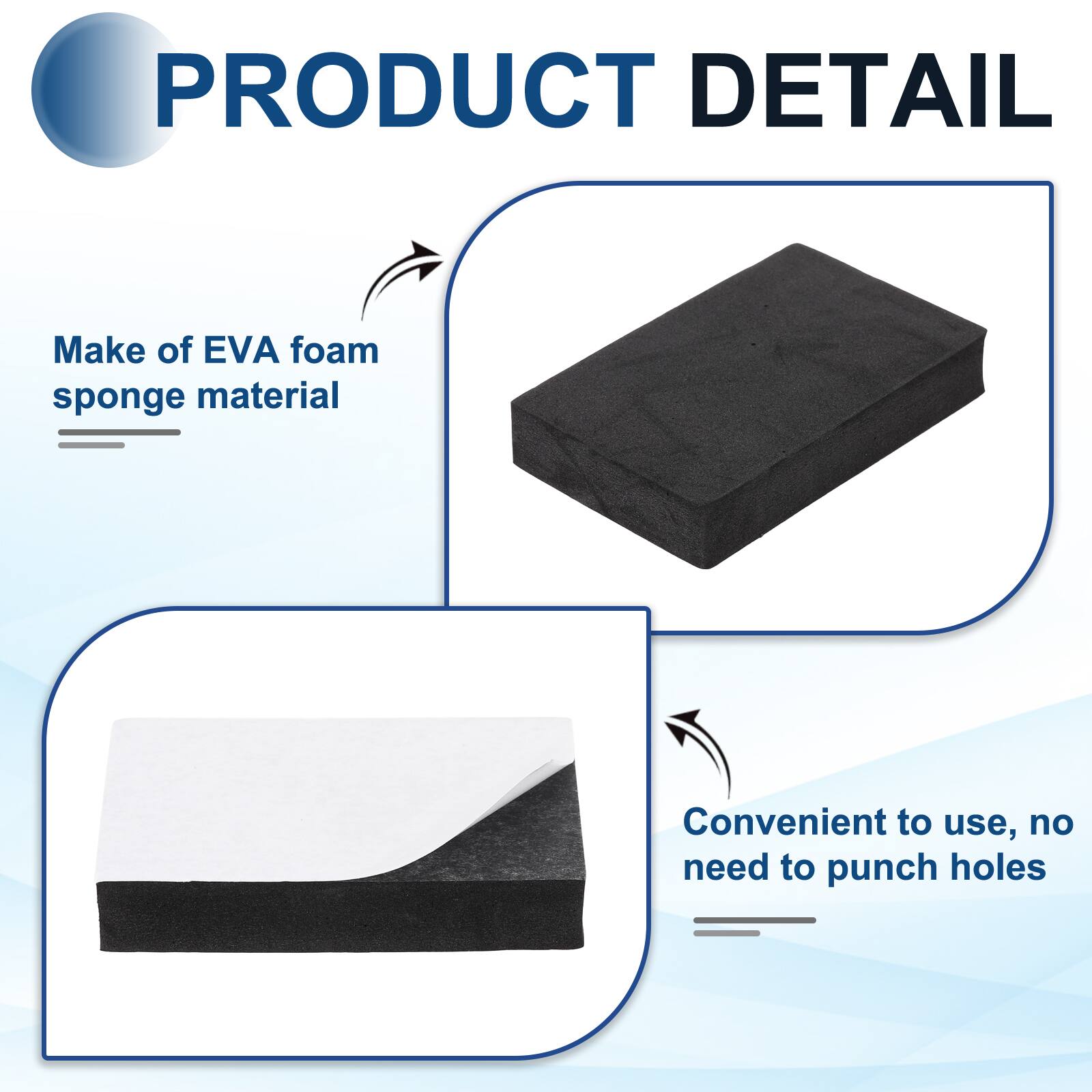 PRODUCT DETAIL

Make of EVA foam sponge material

Convenient to use, no need to punch holes